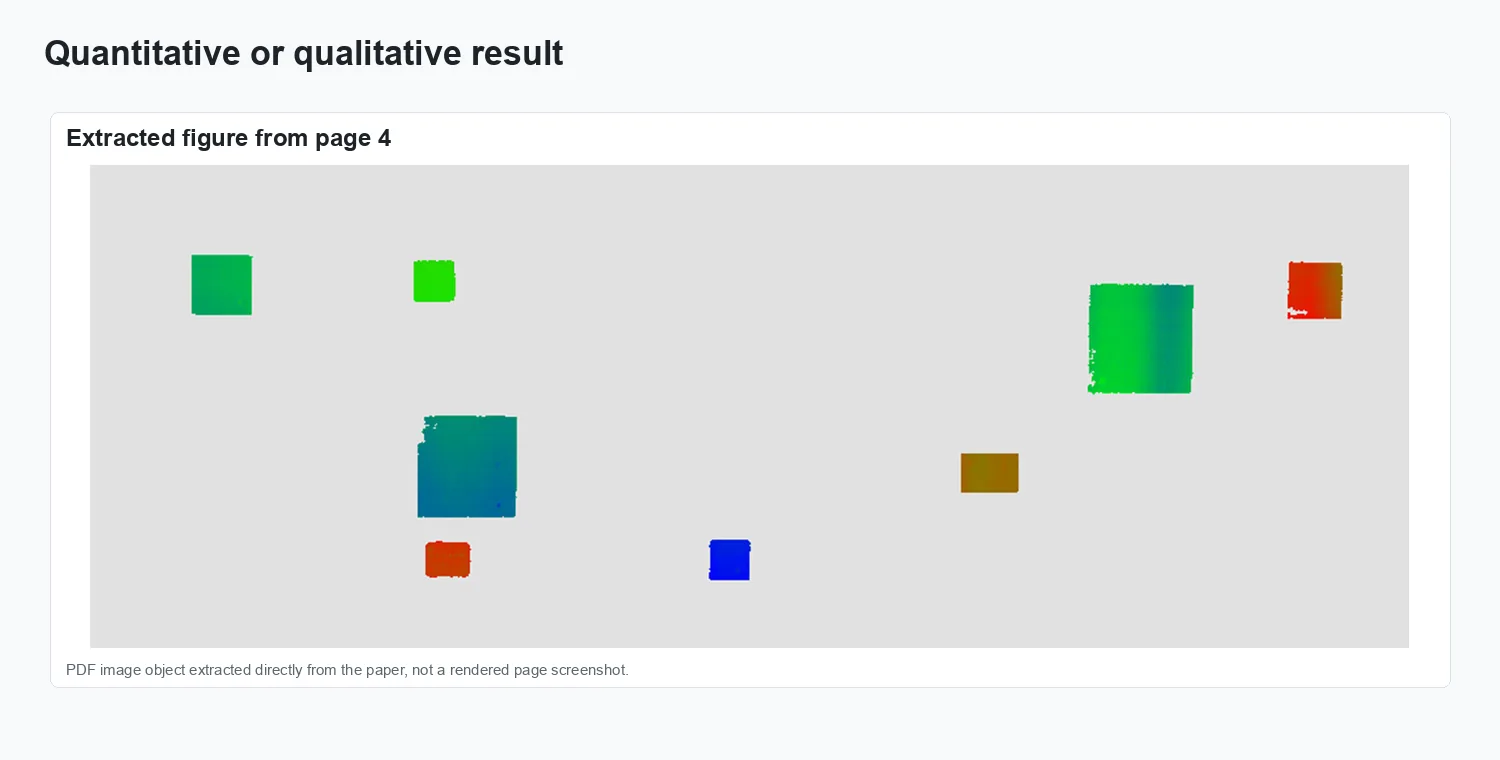 Quantitative or qualitative result

Extracted figure from page 4

PDF image object extracted directly from the paper, not a rendered page screenshot.